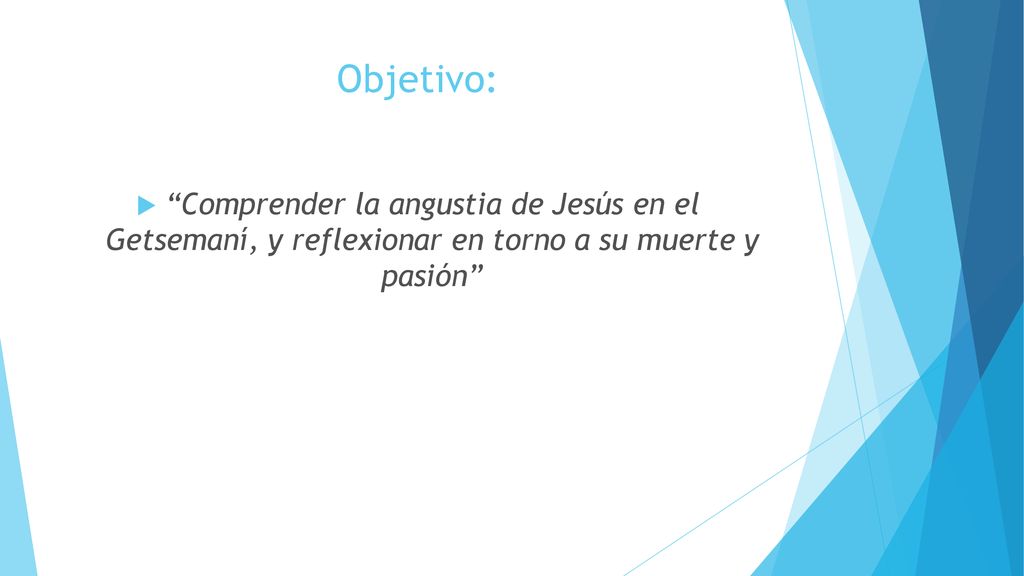 Objetivo:

“Comprender la angustia de Jesús en el Getsemaní, y reflexionar en torno a su muerte y pasión”